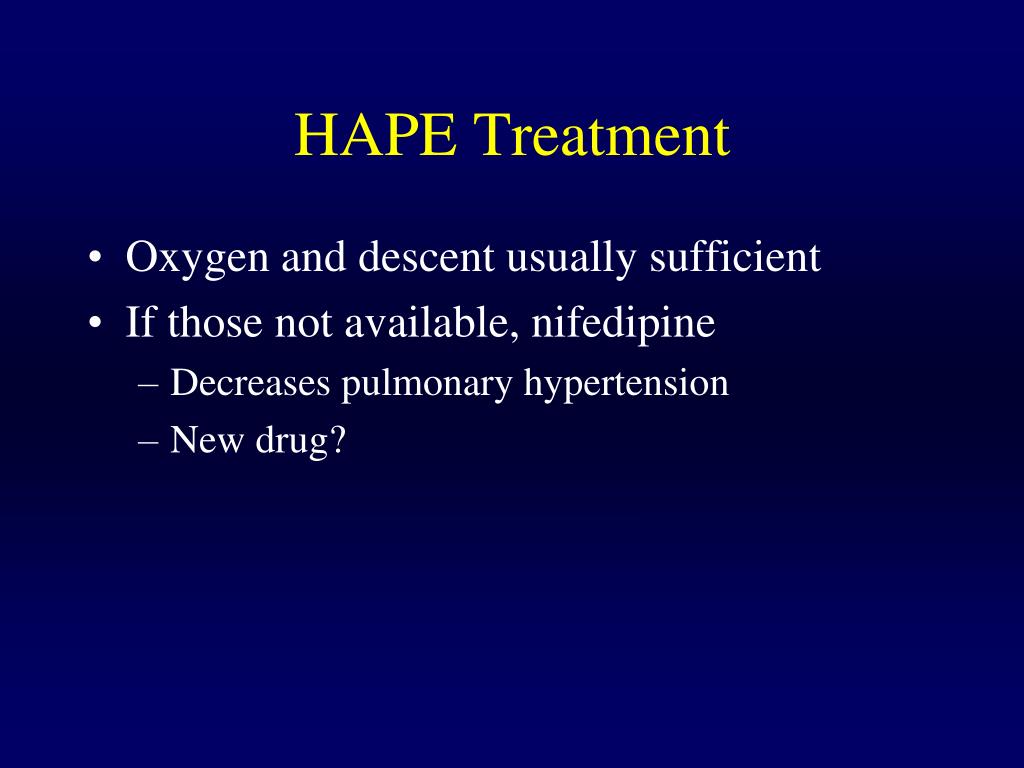 HAPE Treatment

• Oxygen and descent usually sufficient
• If those not available, nifedipine
– Decreases pulmonary hypertension
– New drug?